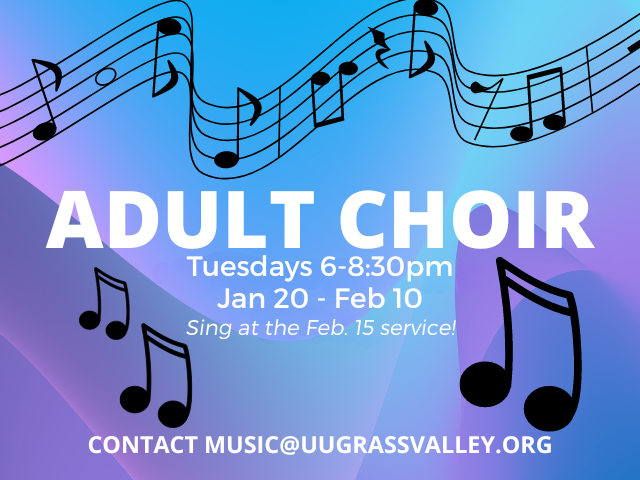 ADULT CHOIR

Tuesdays 6-8:30pm
Jan 20 - Feb 10
Sing at the Feb. 15 service!

CONTACT MUSIC@UUGRASSVALLEY.ORG